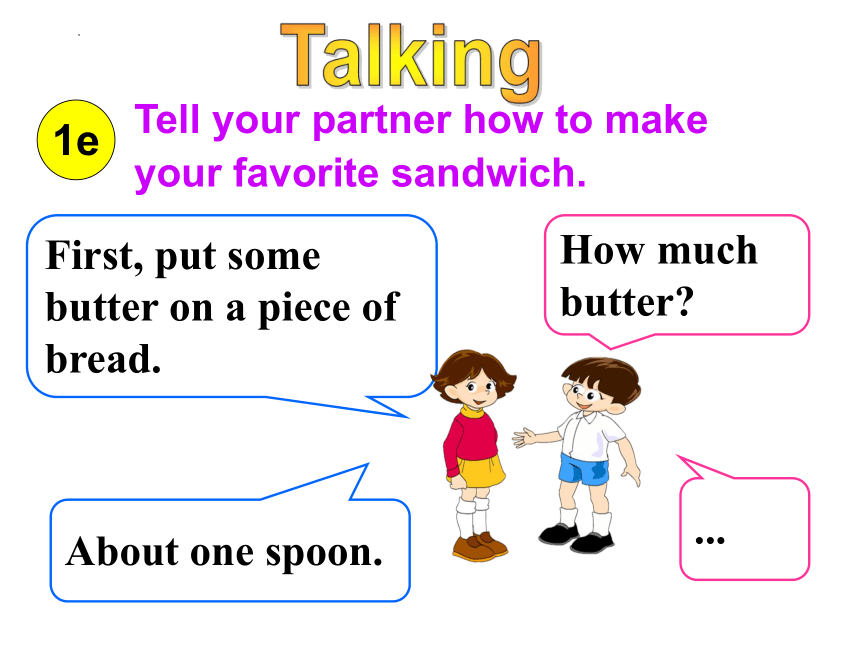 Talking

1e Tell your partner how to make your favorite sandwich.

First, put some butter on a piece of bread.

How much butter?

About one spoon.

...